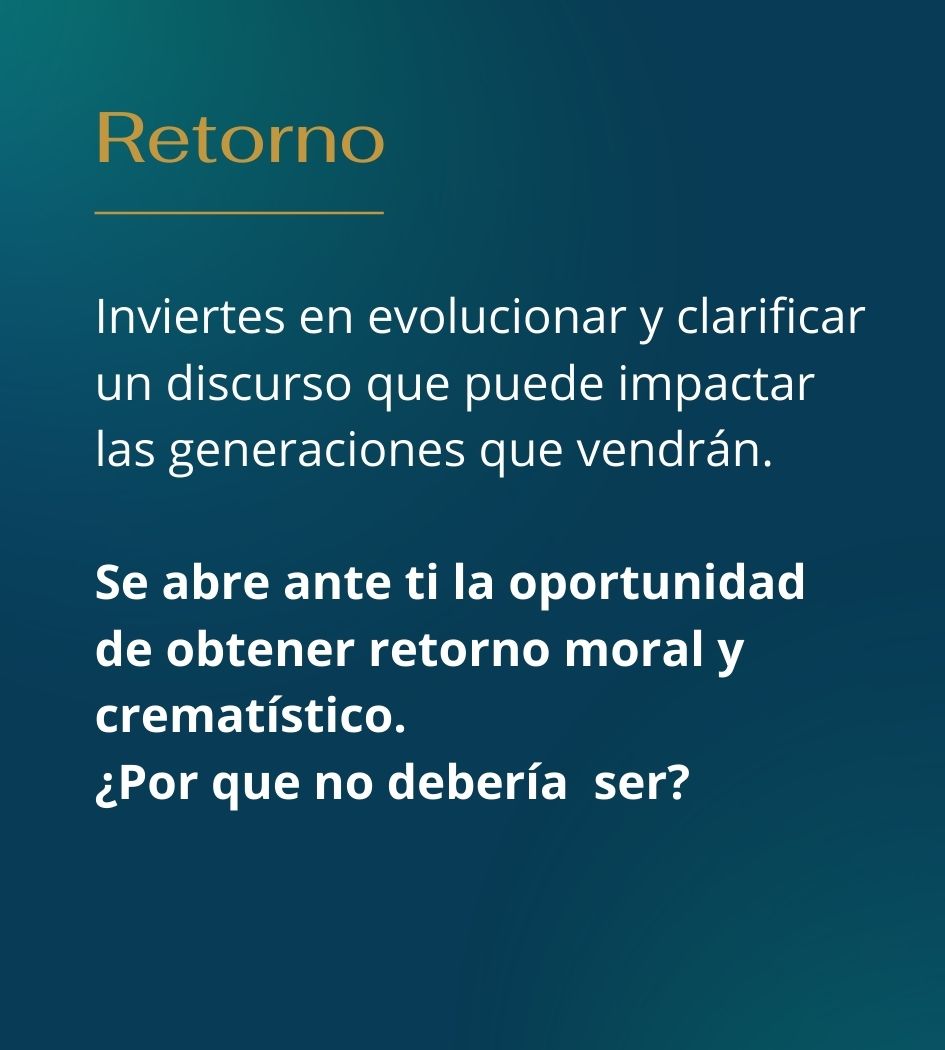 Retorno

Inviertes en evolucionar y clarificar un discurso que puede impactar las generaciones que vendrán.

Se abre ante ti la oportunidad de obtener retorno moral y crematístico.
¿Por que no debería  ser?